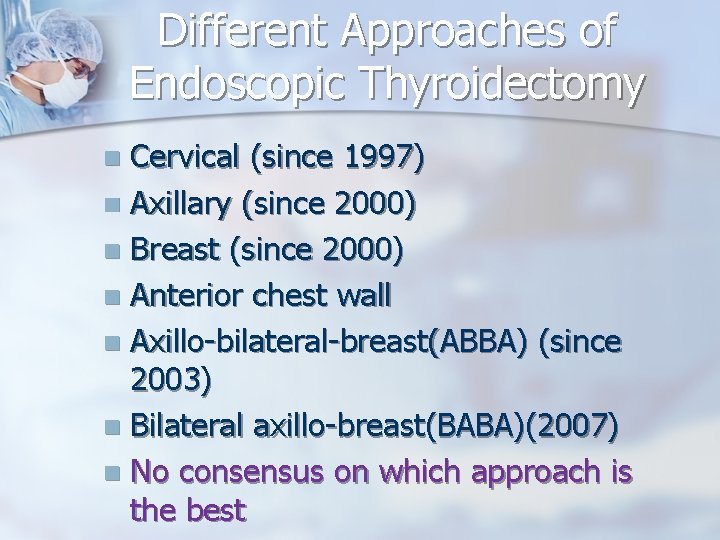 Different Approaches of Endoscopic Thyroidectomy

- Cervical (since 1997)
- Axillary (since 2000)
- Breast (since 2000)
- Anterior chest wall
- Axillo-bilateral-breast(ABBA) (since 2003)
- Bilateral axillo-breast(BABA)(2007)
- No consensus on which approach is the best